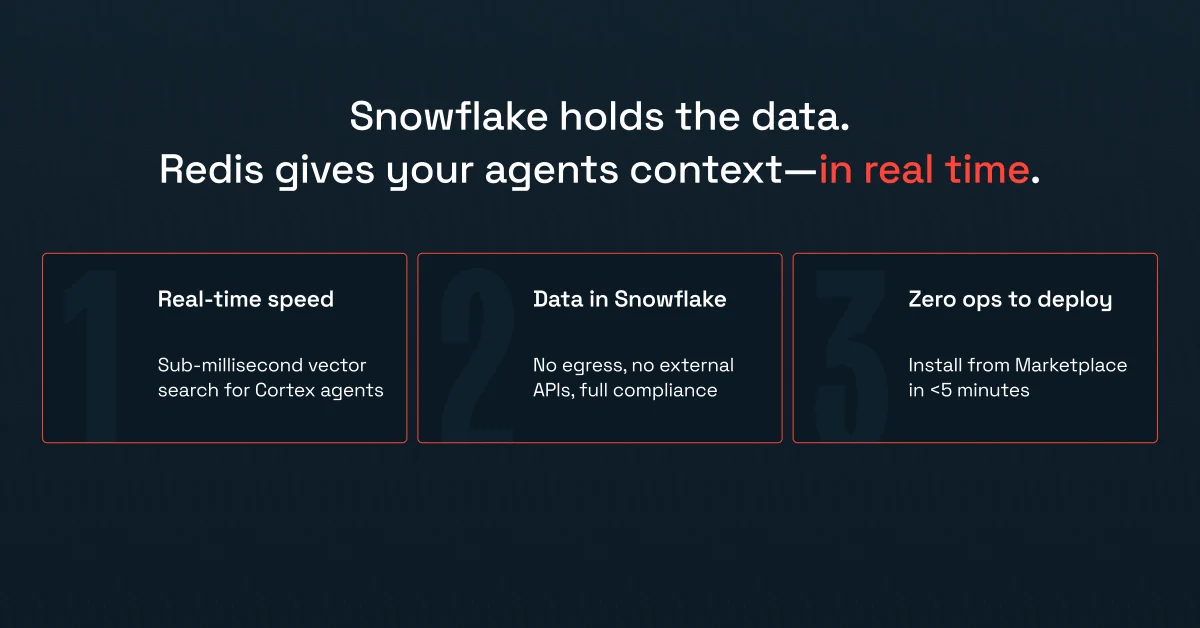 Snowflake holds the data.
Redis gives your agents context—in real time.

1

Real-time speed

Sub-millisecond vector search for Cortex agents

2

Data in Snowflake

No egress, no external APIs, full compliance

3

Zero ops to deploy

Install from Marketplace in <5 minutes